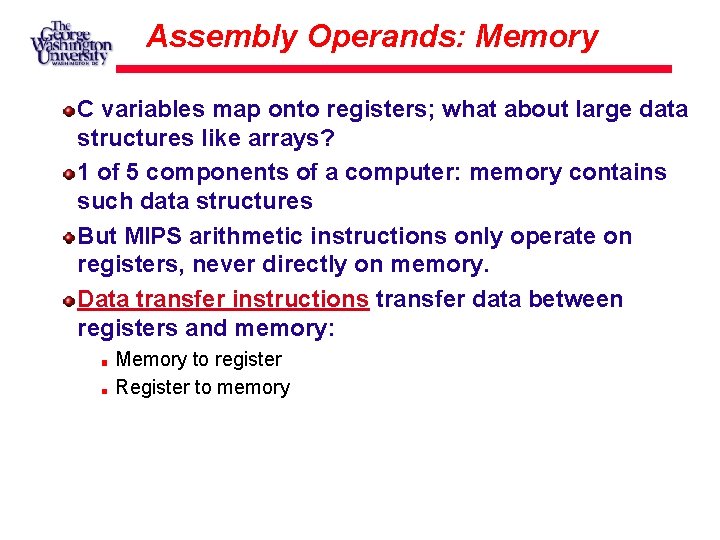 The George Washington University
WASHINGTON DC

Assembly Operands: Memory

C variables map onto registers; what about large data structures like arrays?

1 of 5 components of a computer: memory contains such data structures

But MIPS arithmetic instructions only operate on registers, never directly on memory.

Data transfer instructions transfer data between registers and memory:

Memory to register

Register to memory